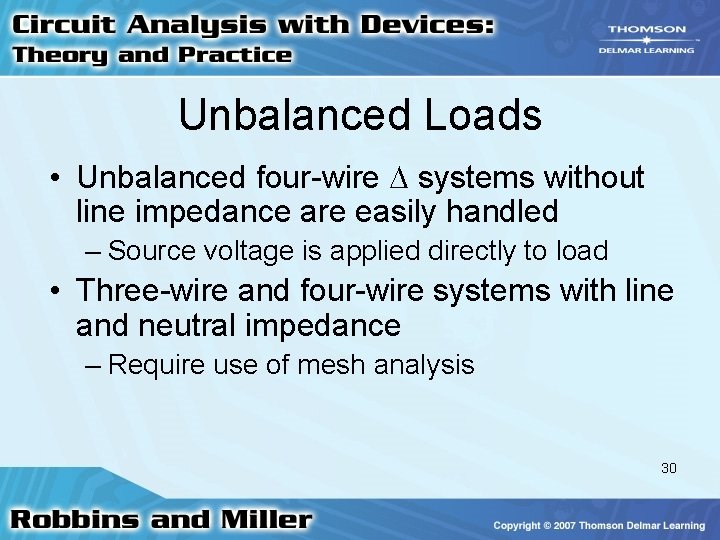 Circuit Analysis with Devices:
Theory and Practice

THOMSON
DELMAR LEARNING

Unbalanced Loads

• Unbalanced four-wire $\Delta$ systems without line impedance are easily handled
– Source voltage is applied directly to load
• Three-wire and four-wire systems with line and neutral impedance
– Require use of mesh analysis

30

Robbins and Miller

Copyright © 2007 Thomson Delmar Learning